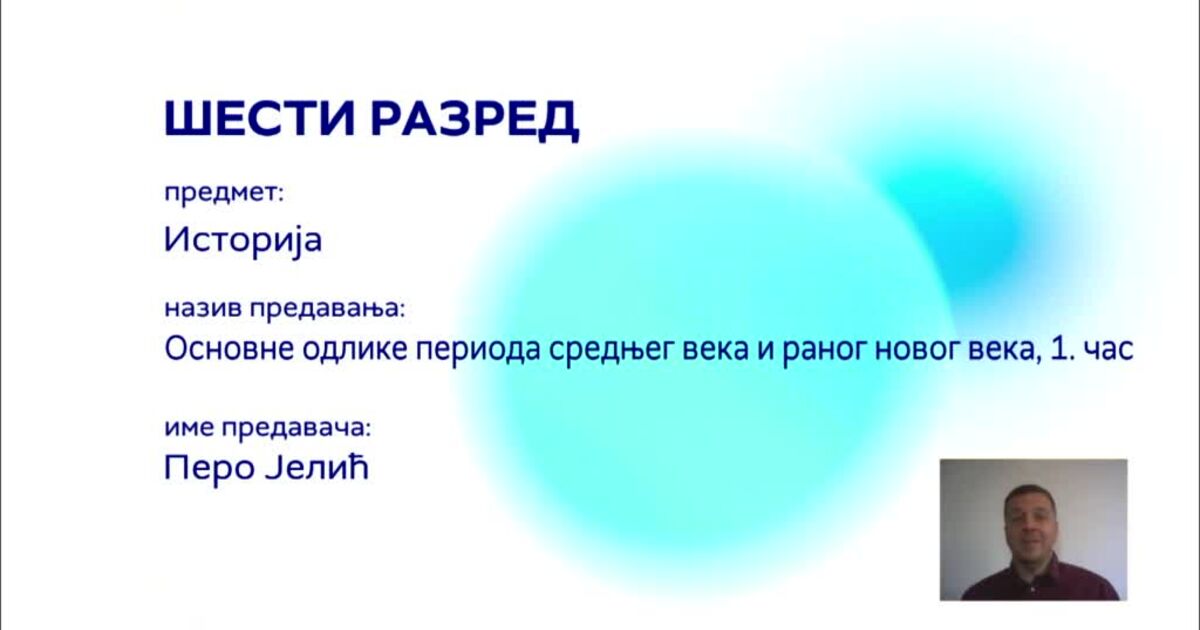 ШЕСТИ РАЗРЕД

предмет:
Историја

назив предавања:
Основне одлике периода средњег века и раног новог века, 1. час

име предавача:
Перо Јелић